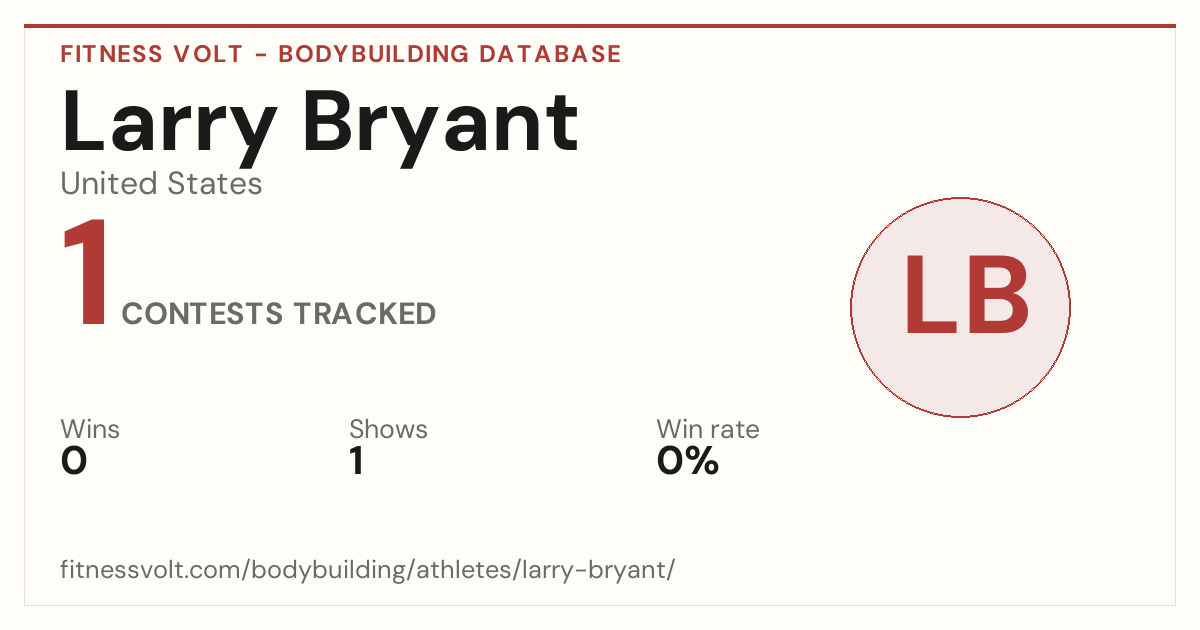 FITNESS VOLT - BODYBUILDING DATABASE

Larry Bryant

United States

1 CONTESTS TRACKED

LB

Wins
0

Shows
1

Win rate
0%

fitnessvolt.com/bodybuilding/athletes/larry-bryant/